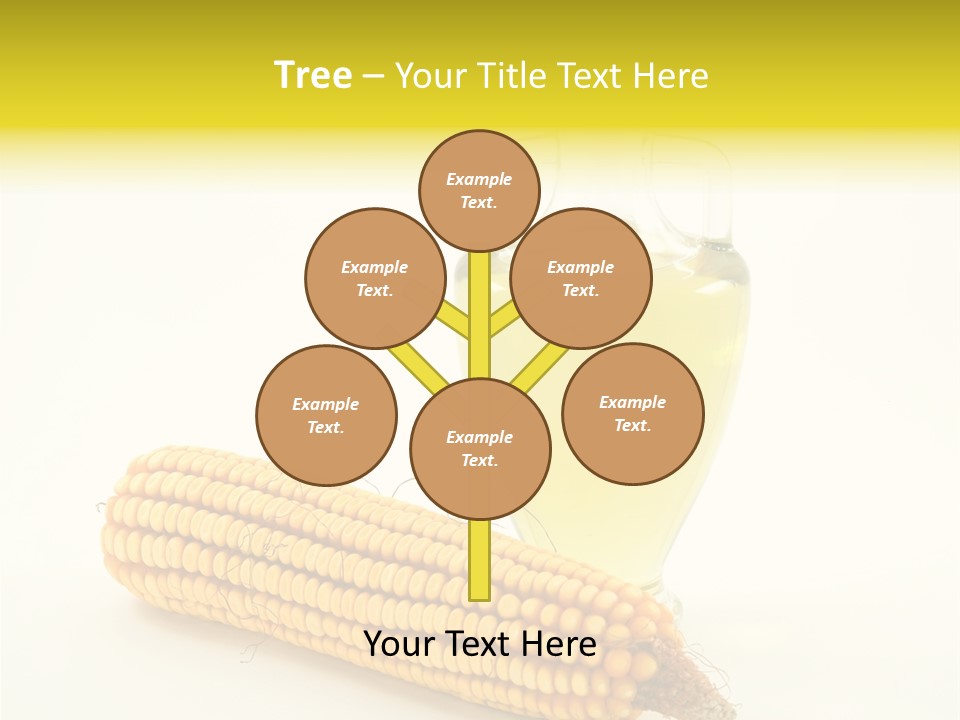 Tree – Your Title Text Here

Example Text.

Example Text.

Example Text.

Example Text.

Example Text.

Example Text.

Your Text Here